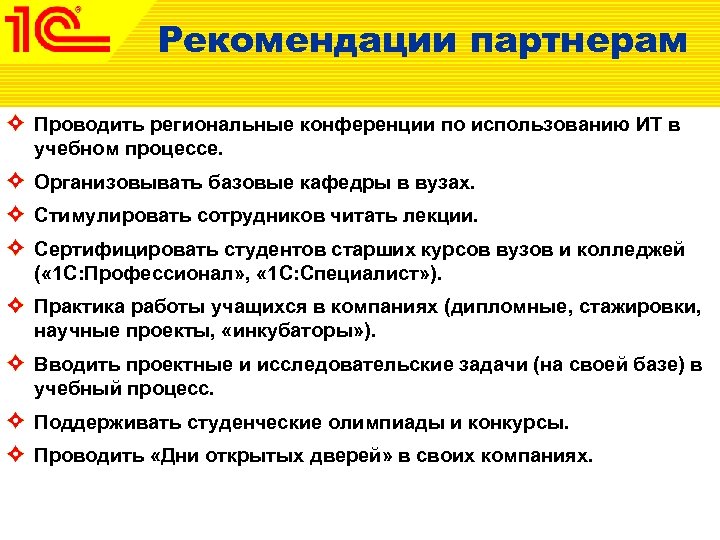 1С®

Рекомендации партнерам

Проводить региональные конференции по использованию ИТ в учебном процессе.

Организовывать базовые кафедры в вузах.

Стимулировать сотрудников читать лекции.

Сертифицировать студентов старших курсов вузов и колледжей («1С:Профессионал», «1С:Специалист»).

Практика работы учащихся в компаниях (дипломные, стажировки, научные проекты, «инкубаторы»).

Вводить проектные и исследовательские задачи (на своей базе) в учебный процесс.

Поддерживать студенческие олимпиады и конкурсы.

Проводить «Дни открытых дверей» в своих компаниях.